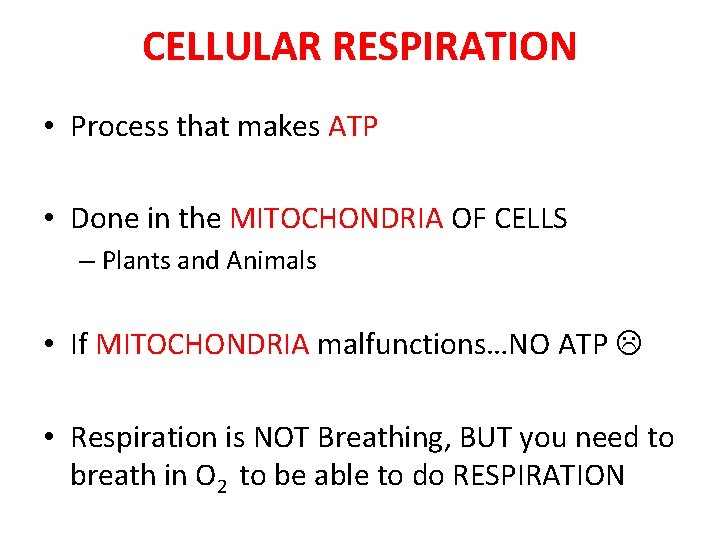 CELLULAR RESPIRATION

• Process that makes ATP

• Done in the MITOCHONDRIA OF CELLS
– Plants and Animals

• If MITOCHONDRIA malfunctions…NO ATP ☹

• Respiration is NOT Breathing, BUT you need to breath in $O_2$ to be able to do RESPIRATION